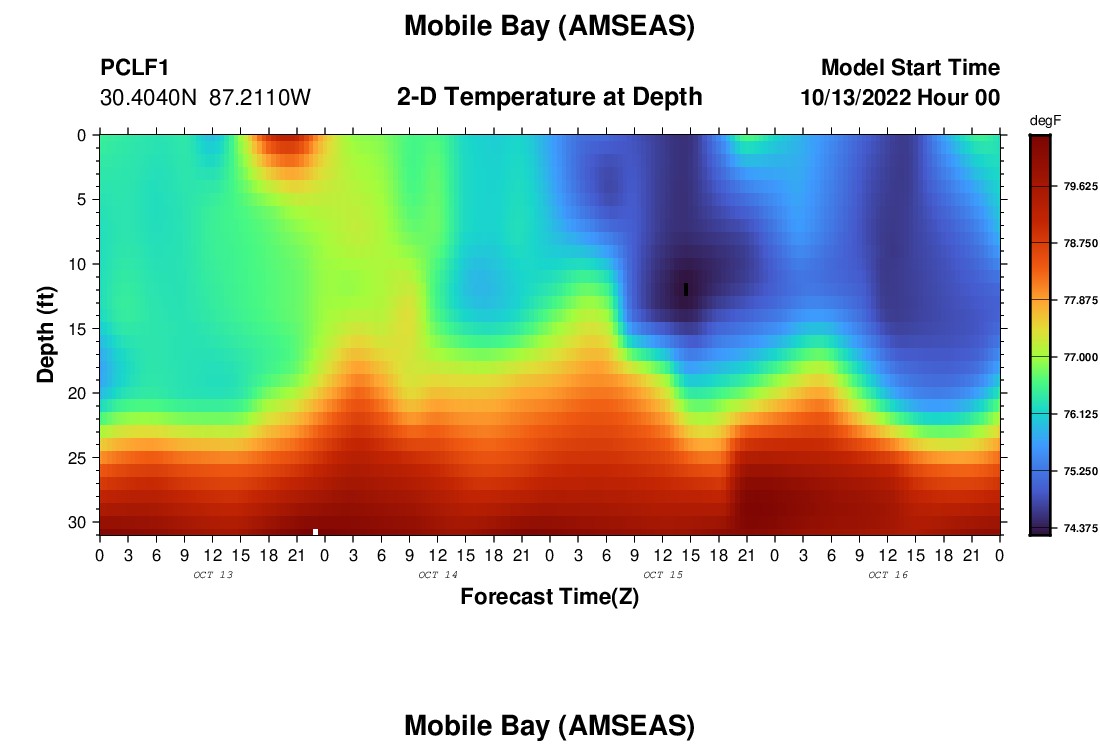 Mobile Bay (AMSEAS)

PCLF1
30.4040N 87.2110W

2-D Temperature at Depth

Model Start Time
10/13/2022 Hour 00

degF
79.625
78.750
77.875
77.000
76.125
75.250
74.375

Depth (ft)
0
5
10
15
20
25
30

0 3 6 9 12 15 18 21 0 3 6 9 12 15 18 21 0 3 6 9 12 15 18 21 0 3 6 9 12 15 18 21 0
OCT 13
OCT 14
OCT 15
OCT 16

Forecast Time(Z)

Mobile Bay (AMSEAS)